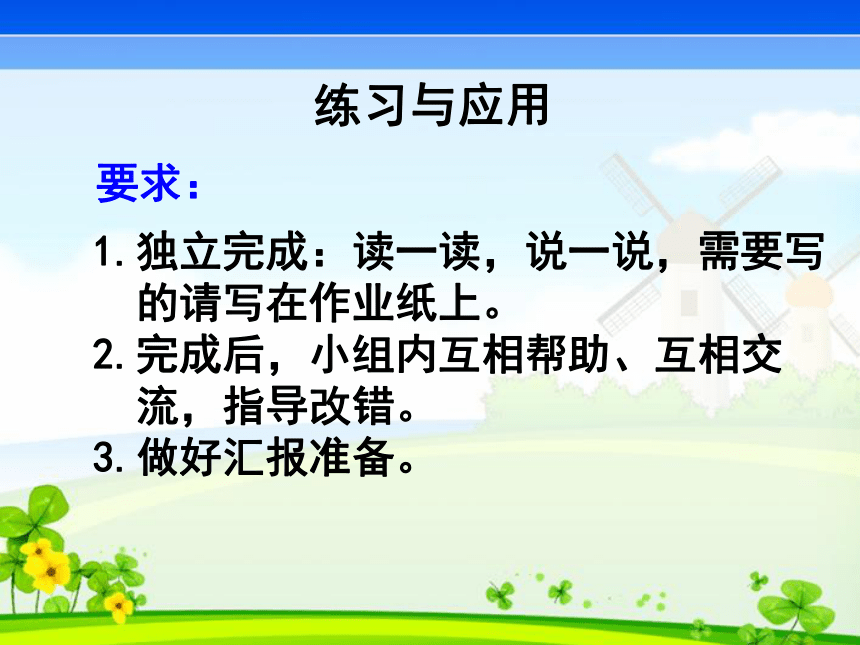 练习与应用

要求：

1. 独立完成：读一读，说一说，需要写的请写在作业纸上。

2. 完成后，小组内互相帮助、互相交流，指导改错。

3. 做好汇报准备。